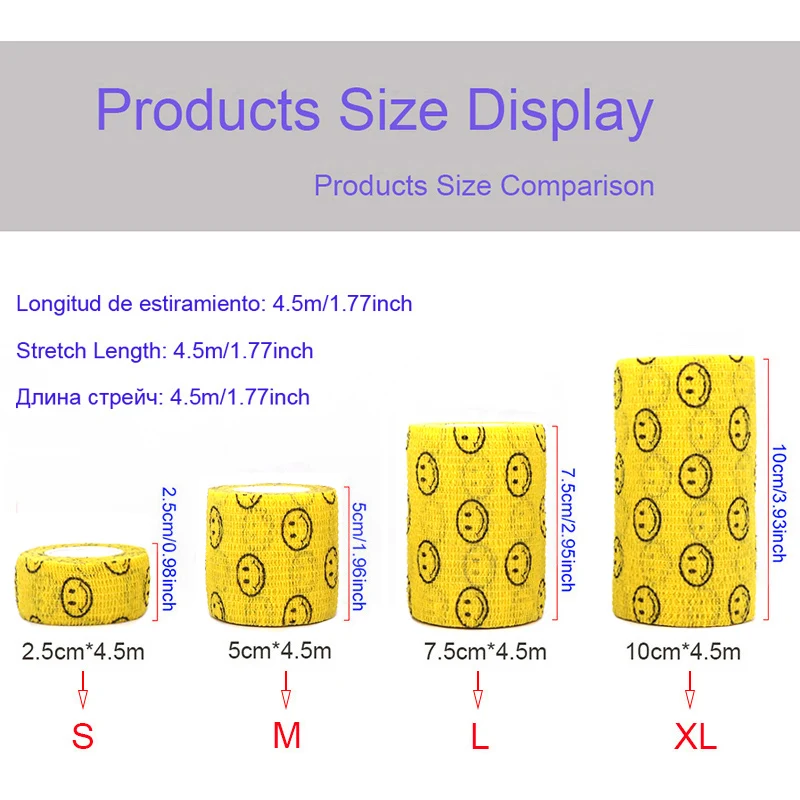 Products Size Display

Products Size Comparison

Longitud de estiramiento: 4.5m/1.77inch

Stretch Length: 4.5m/1.77inch

Длина стрейч: 4.5m/1.77inch

2.5cm/0.98inch

5cm/1.96inch

7.5cm/2.95inch

10cm/3.93inch

2.5cm*4.5m

5cm*4.5m

7.5cm*4.5m

10cm*4.5m

S

M

L

XL